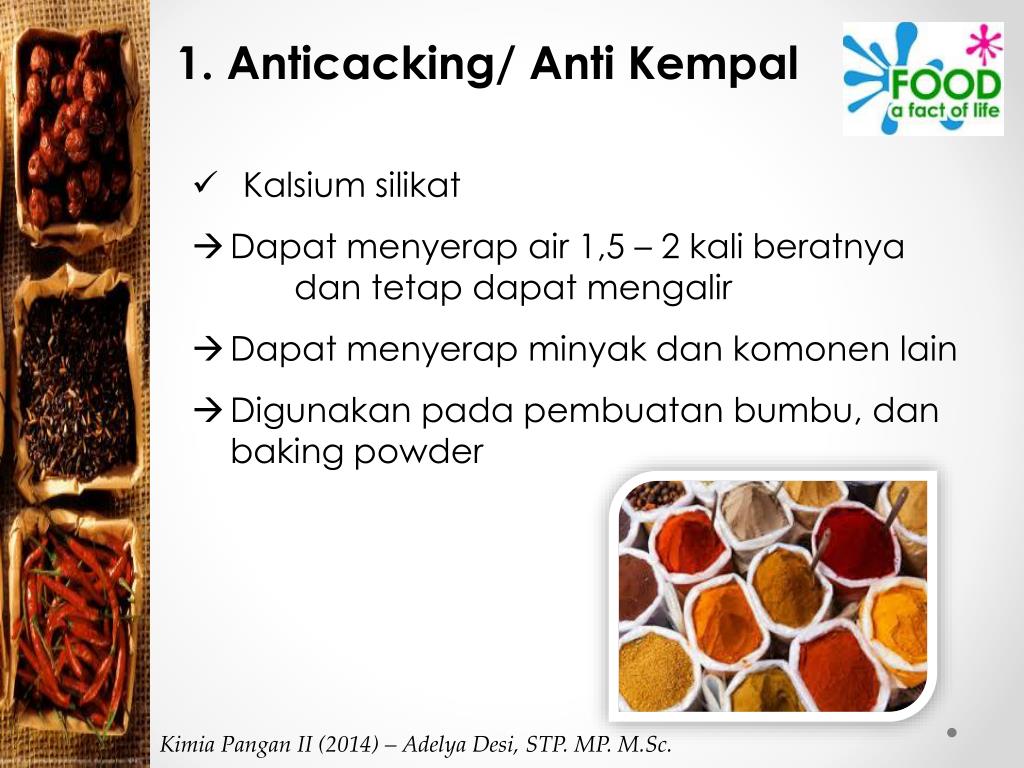 1. Anticacking/ Anti Kempal

FOOD
a fact of life

✓ Kalsium silikat

→ Dapat menyerap air 1,5 – 2 kali beratnya dan tetap dapat mengalir

→ Dapat menyerap minyak dan komonen lain

→ Digunakan pada pembuatan bumbu, dan baking powder

Kimia Pangan II (2014) – Adelya Desi, STP. MP. M.Sc.